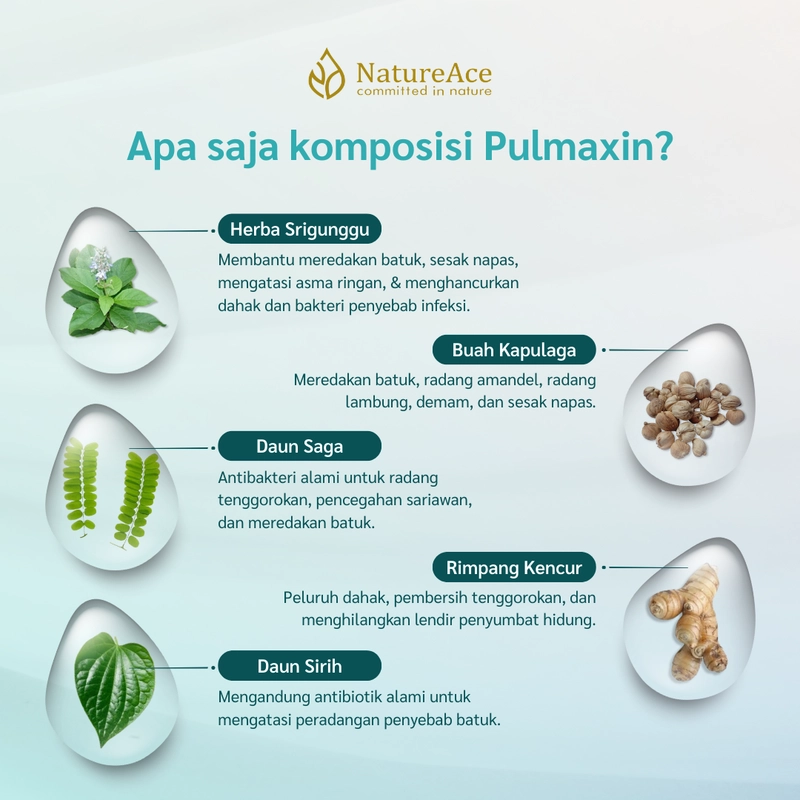 NatureAce
committed in nature

Apa saja komposisi Pulmaxin?

Herba Srigunggu
Membantu meredakan batuk, sesak napas, mengatasi asma ringan, & menghancurkan dahak dan bakteri penyebab infeksi.

Buah Kapulaga
Meredakan batuk, radang amandel, radang lambung, demam, dan sesak napas.

Daun Saga
Antibakteri alami untuk radang tenggorokan, pencegahan sariawan, dan meredakan batuk.

Rimpang Kencur
Peluruh dahak, pembersih tenggorokan, dan menghilangkan lendir penyumbat hidung.

Daun Sirih
Mengandung antibiotik alami untuk mengatasi peradangan penyebab batuk.